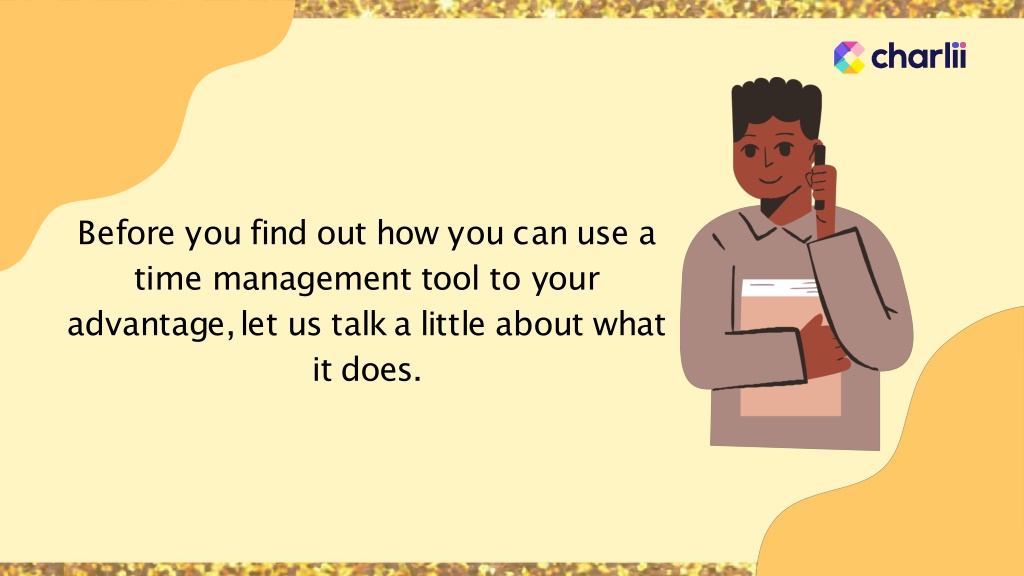 charlii

Before you find out how you can use a time management tool to your advantage, let us talk a little about what it does.